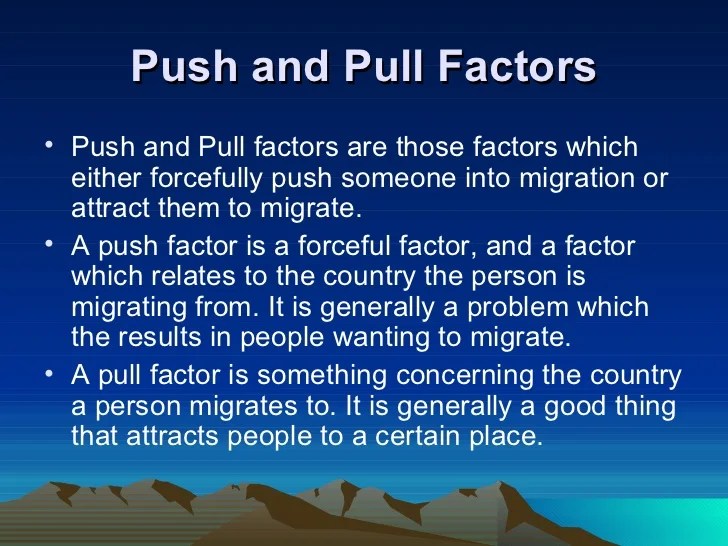 Push and Pull Factors

• Push and Pull factors are those factors which either forcefully push someone into migration or attract them to migrate.

• A push factor is a forceful factor, and a factor which relates to the country the person is migrating from. It is generally a problem which the results in people wanting to migrate.

• A pull factor is something concerning the country a person migrates to. It is generally a good thing that attracts people to a certain place.